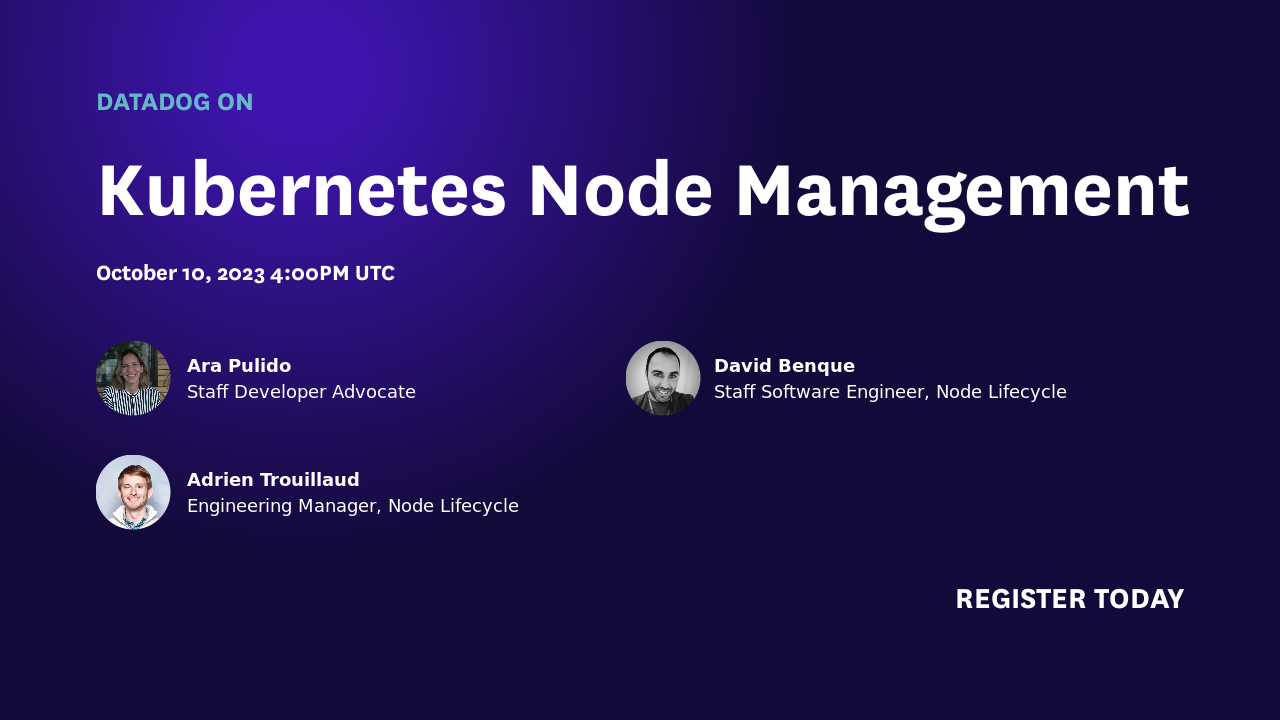 DATADOG ON

Kubernetes Node Management

October 10, 2023 4:00PM UTC

Ara Pulido
Staff Developer Advocate

David Benque
Staff Software Engineer, Node Lifecycle

Adrien Trouillaud
Engineering Manager, Node Lifecycle

REGISTER TODAY